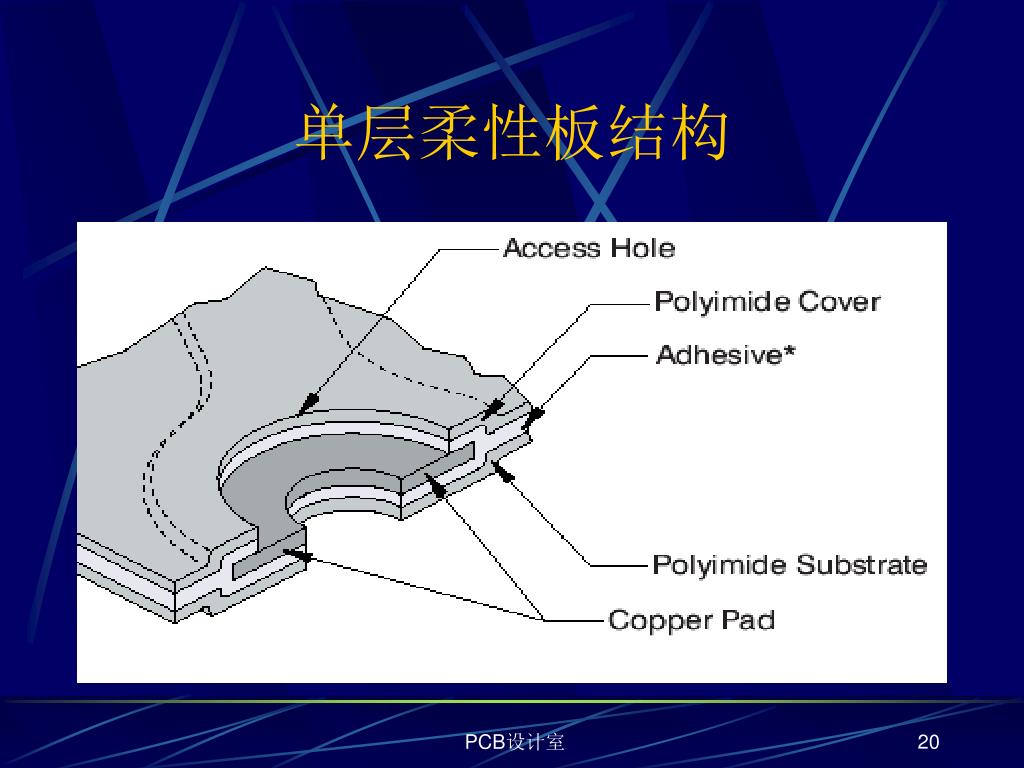 单层柔性板结构

Access Hole
Polyimide Cover
Adhesive*
Polyimide Substrate
Copper Pad

PCB设计室

20